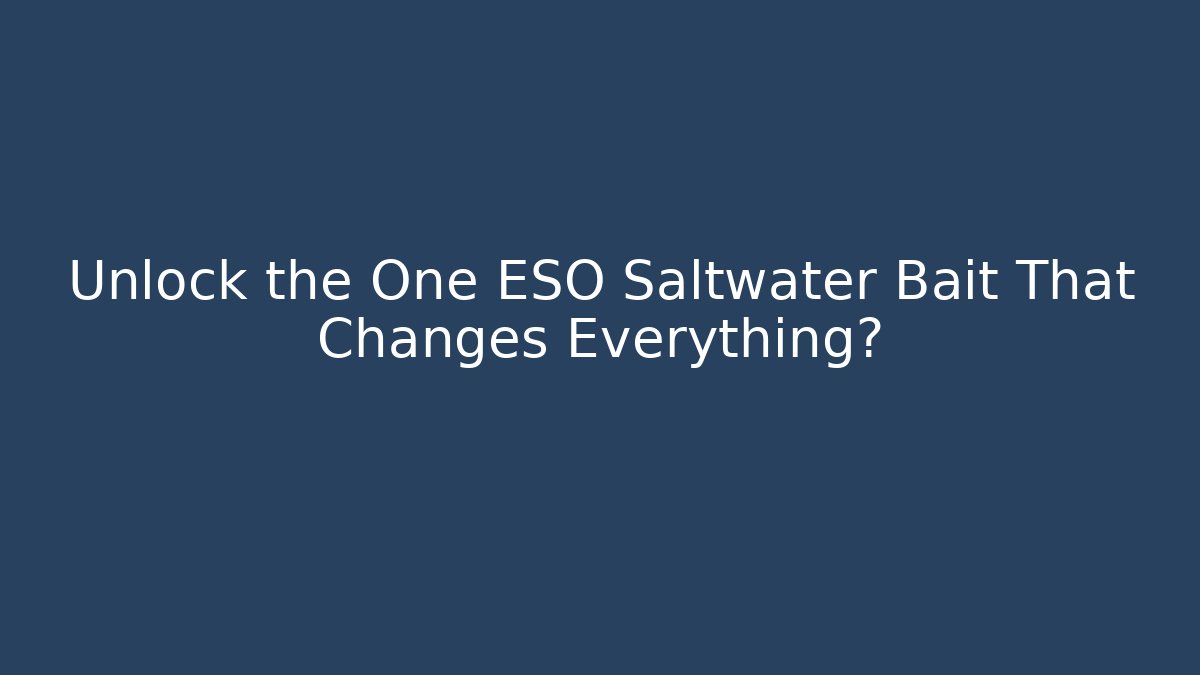 Unlock the One ESO Saltwater Bait That Changes Everything?